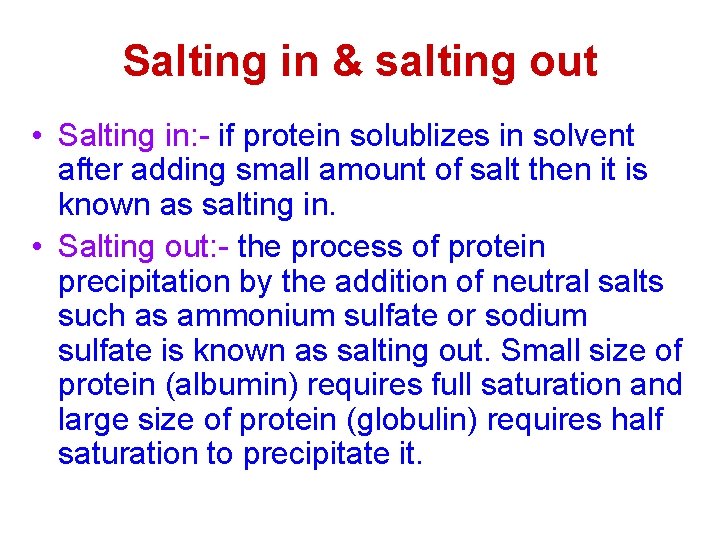 Salting in & salting out

• Salting in:- if protein solublizes in solvent after adding small amount of salt then it is known as salting in.

• Salting out:- the process of protein precipitation by the addition of neutral salts such as ammonium sulfate or sodium sulfate is known as salting out. Small size of protein (albumin) requires full saturation and large size of protein (globulin) requires half saturation to precipitate it.